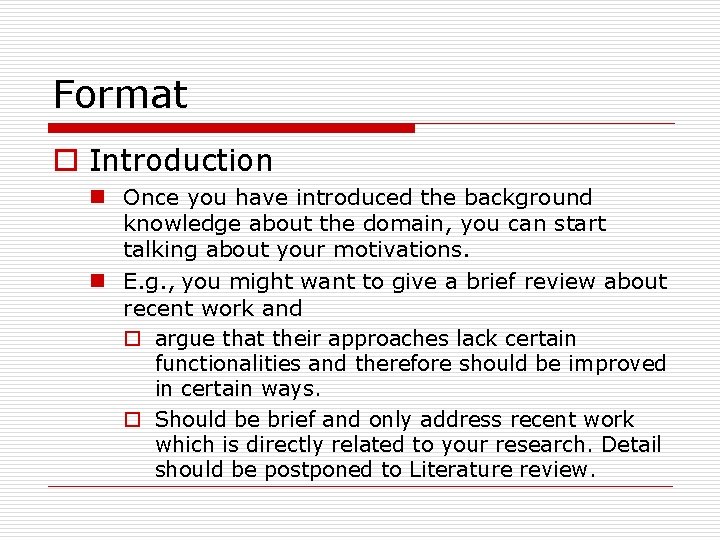 Format

Introduction

Once you have introduced the background knowledge about the domain, you can start talking about your motivations.

E.g., you might want to give a brief review about recent work and

argue that their approaches lack certain functionalities and therefore should be improved in certain ways.

Should be brief and only address recent work which is directly related to your research. Detail should be postponed to Literature review.